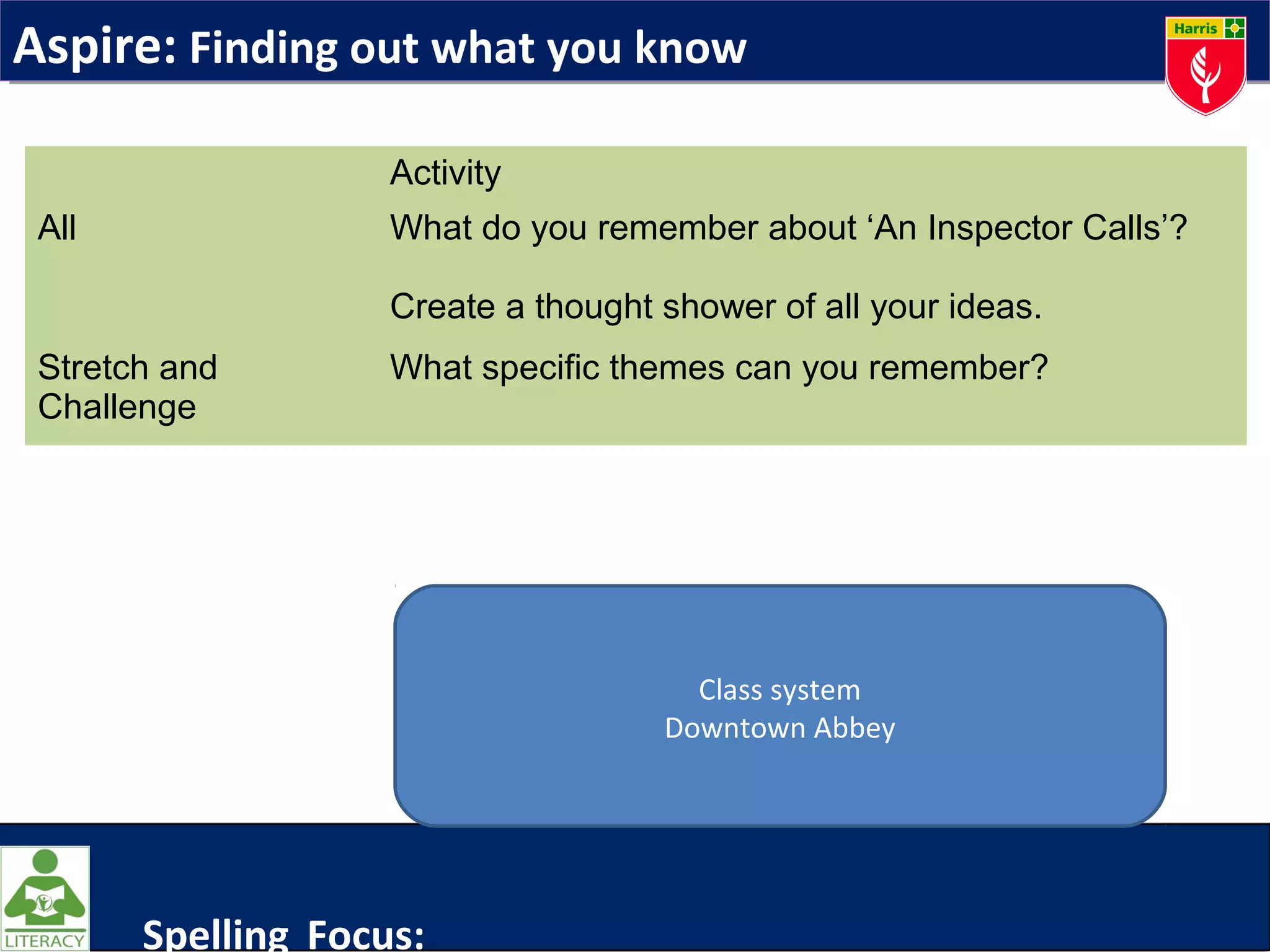 Aspire: Finding out what you know

Harris

| | Activity |
|---|---|
| All | What do you remember about ‘An Inspector Calls’? Create a thought shower of all your ideas. |
| Stretch and Challenge | What specific themes can you remember? |

Class system
Downtown Abbey

LITERACY

Spelling Focus: